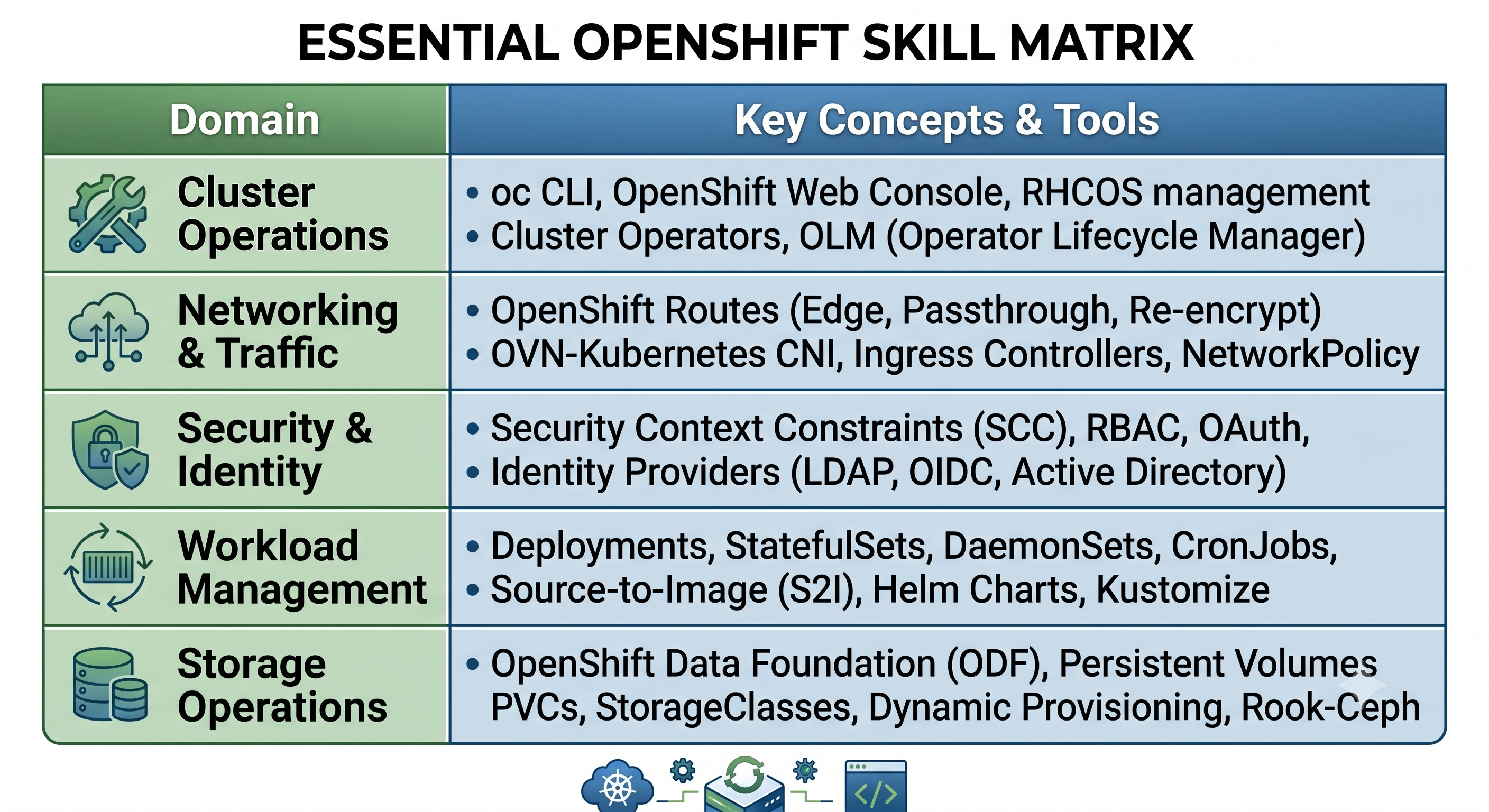 ESSENTIAL OPENSHIFT SKILL MATRIX

| Domain | Key Concepts & Tools |
|---|---|
| Cluster Operations | • oc CLI, OpenShift Web Console, RHCOS management • Cluster Operators, OLM (Operator Lifecycle Manager) |
| Networking & Traffic | • OpenShift Routes (Edge, Passthrough, Re-encrypt) • OVN-Kubernetes CNI, Ingress Controllers, NetworkPolicy |
| Security & Identity | • Security Context Constraints (SCC), RBAC, OAuth, • Identity Providers (LDAP, OIDC, Active Directory) |
| Workload Management | • Deployments, StatefulSets, DaemonSets, CronJobs, • Source-to-Image (S2I), Helm Charts, Kustomize |
| Storage Operations | • OpenShift Data Foundation (ODF), Persistent Volumes PVCs, StorageClasses, Dynamic Provisioning, Rook-Ceph |